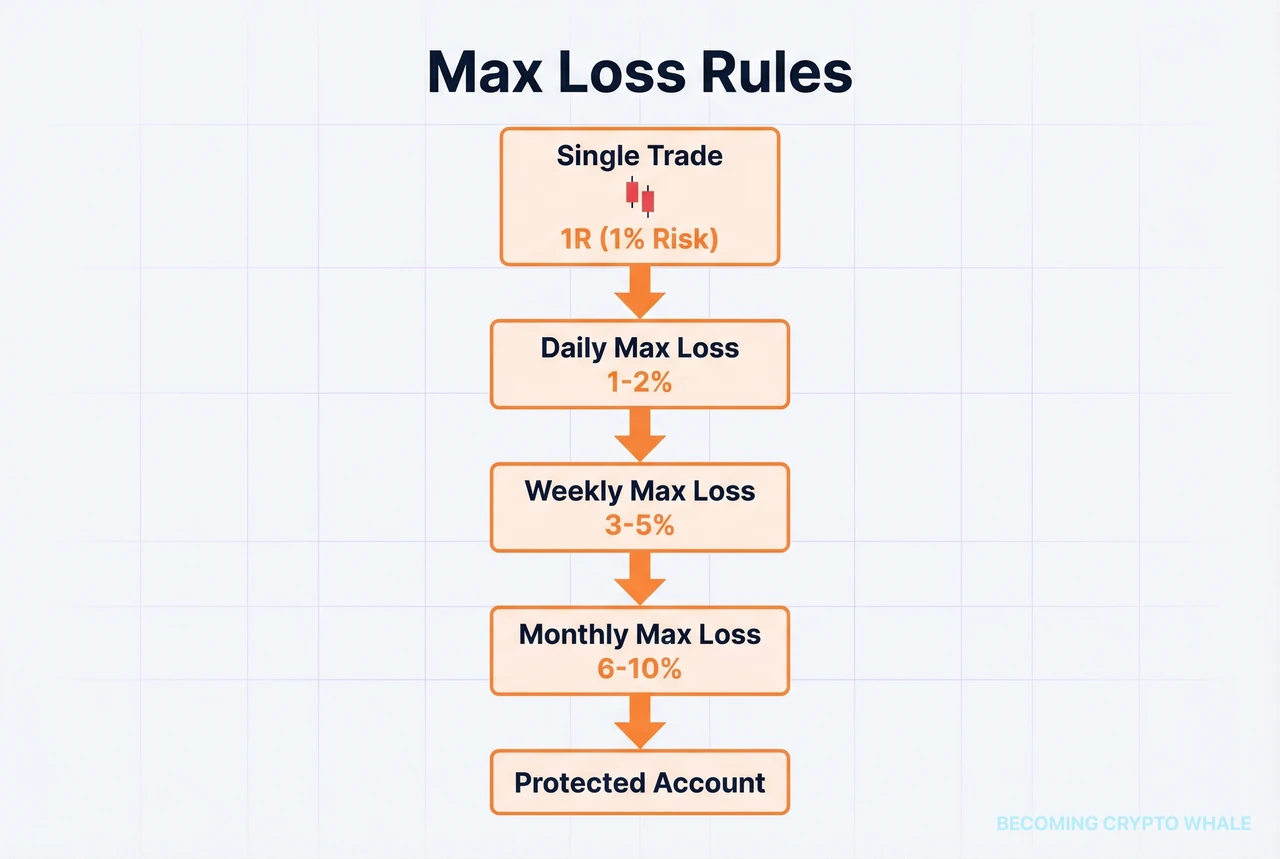 Max Loss Rules

Single Trade
1R (1% Risk)

Daily Max Loss
1-2%

Weekly Max Loss
3-5%

Monthly Max Loss
6-10%

Protected Account

BECOMING CRYPTO WHALE